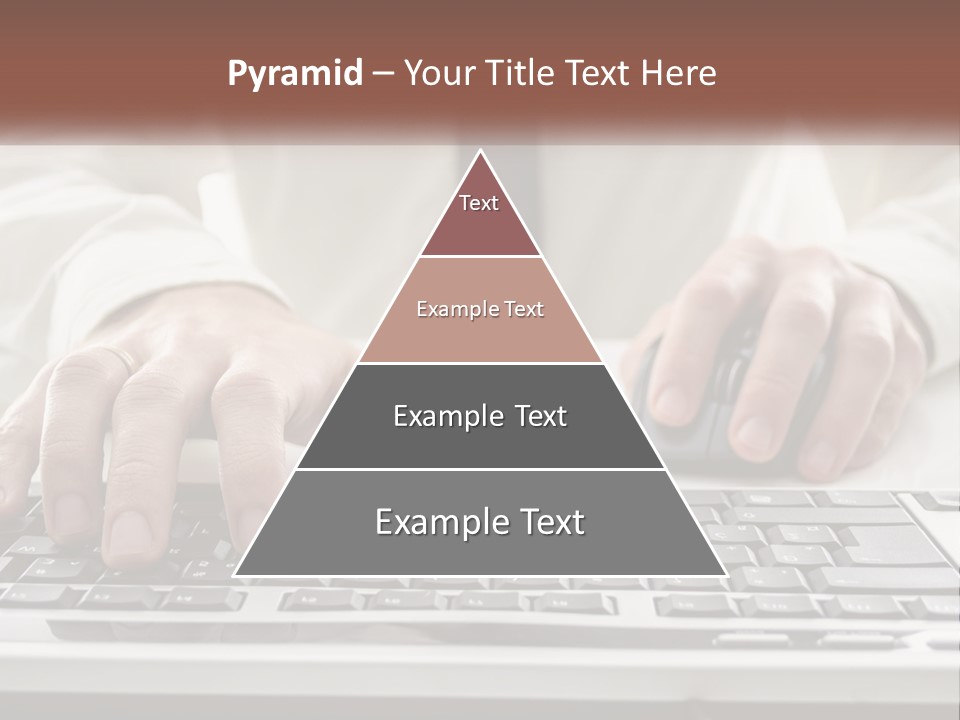 Pyramid – Your Title Text Here

Text

Example Text

Example Text

Example Text